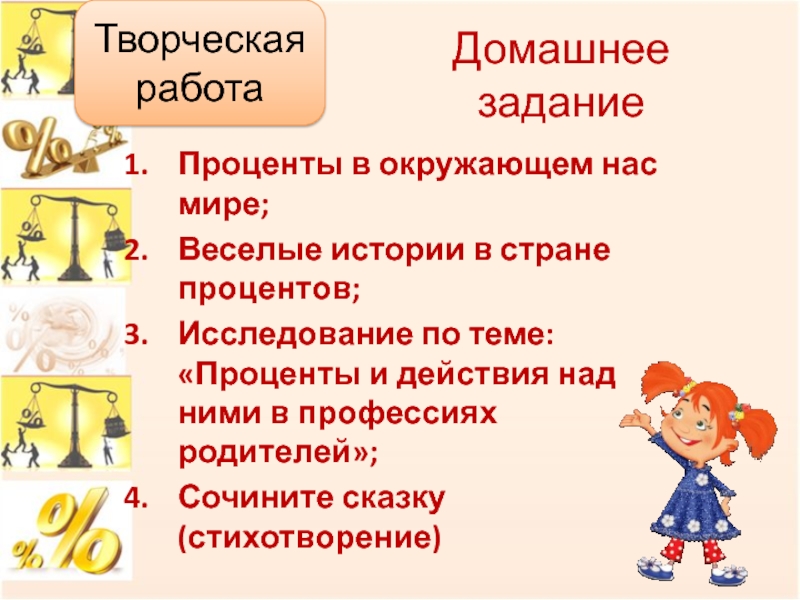 Творческая работа

Домашнее задание

1. Проценты в окружающем нас мире;
2. Веселые истории в стране процентов;
3. Исследование по теме: «Проценты и действия над ними в профессиях родителей»;
4. Сочините сказку (стихотворение)